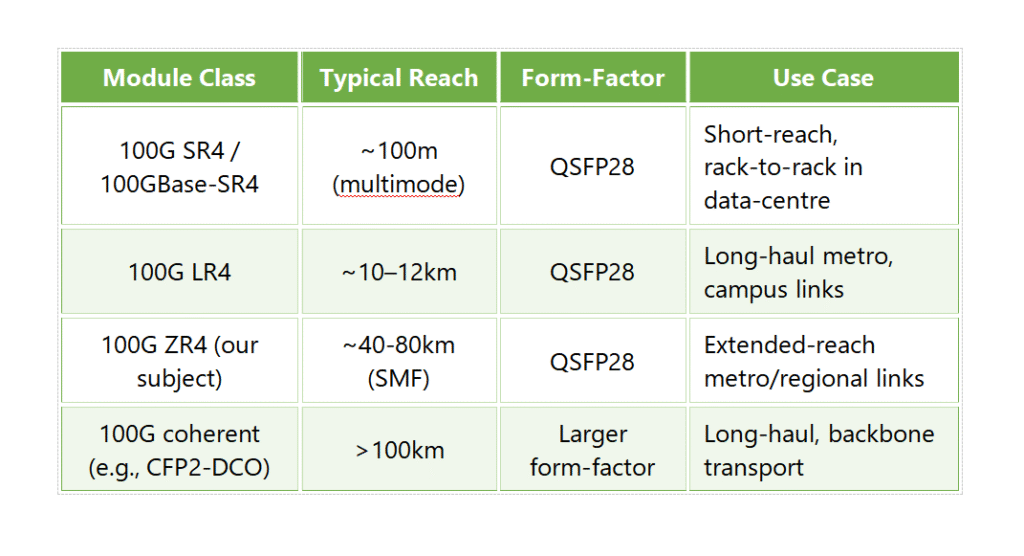 | Module Class | Typical Reach | Form-Factor | Use Case |
|---|---|---|---|
| 100G SR4 / 100GBase-SR4 | ~100m (multimode) | QSFP28 | Short-reach, rack-to-rack in data-centre |
| 100G LR4 | ~10–12km | QSFP28 | Long-haul metro, campus links |
| 100G ZR4 (our subject) | ~40-80km (SMF) | QSFP28 | Extended-reach metro/regional links |
| 100G coherent (e.g., CFP2-DCO) | >100km | Larger form-factor | Long-haul, backbone transport |